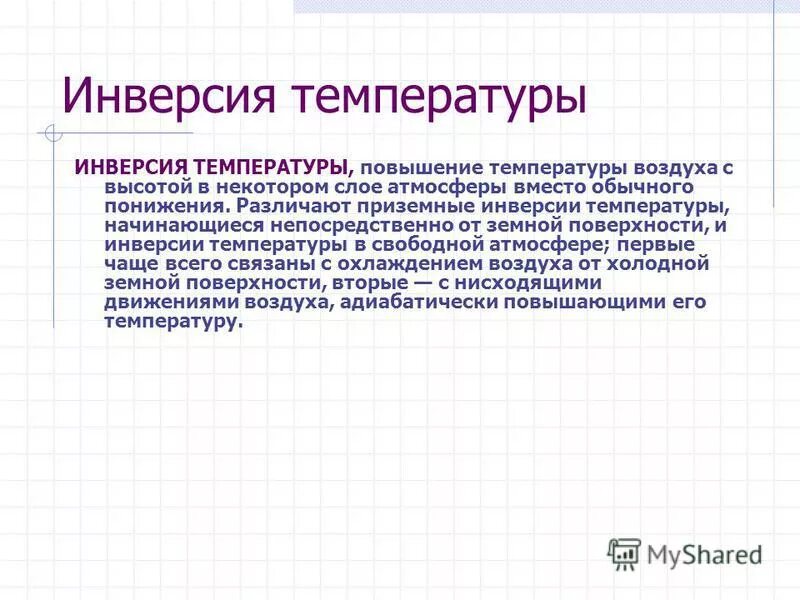 Инверсия температуры

ИНВЕРСИЯ ТЕМПЕРАТУРЫ, повышение температуры воздуха с высотой в некотором слое атмосферы вместо обычного понижения. Различают приземные инверсии температуры, начинающиеся непосредственно от земной поверхности, и инверсии температуры в свободной атмосфере; первые чаще всего связаны с охлаждением воздуха от холодной земной поверхности, вторые — с нисходящими движениями воздуха, адиабатически повышающими его температуру.

MyShared